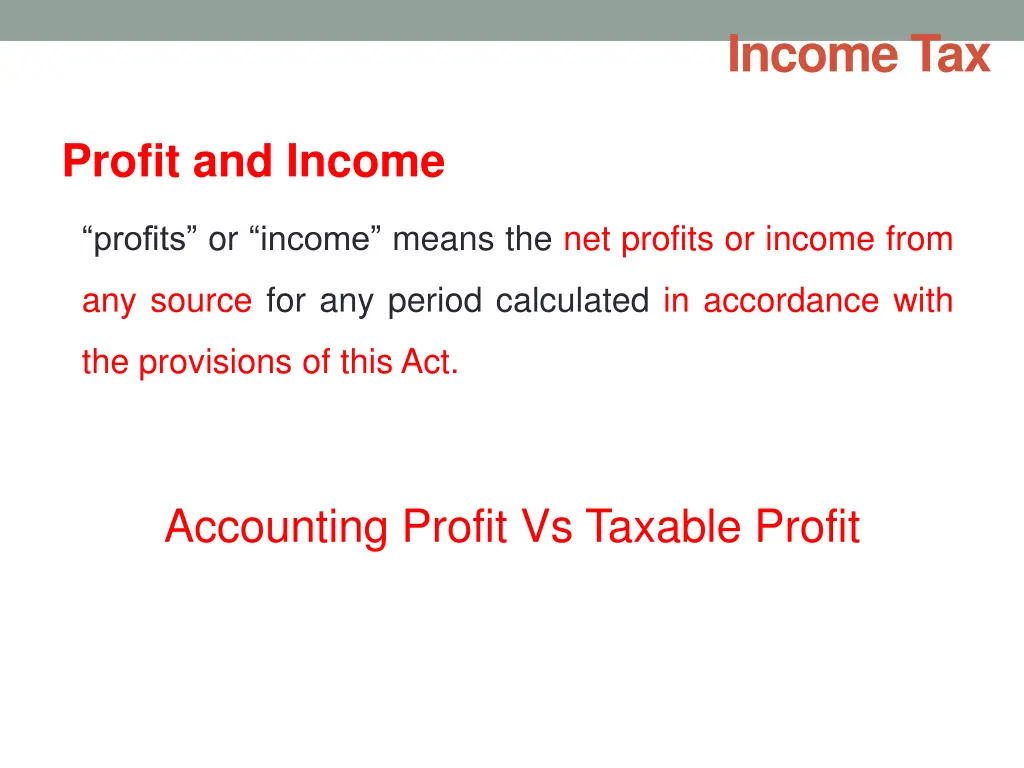 Income Tax

Profit and Income

“profits” or “income” means the net profits or income from any source for any period calculated in accordance with the provisions of this Act.

Accounting Profit Vs Taxable Profit